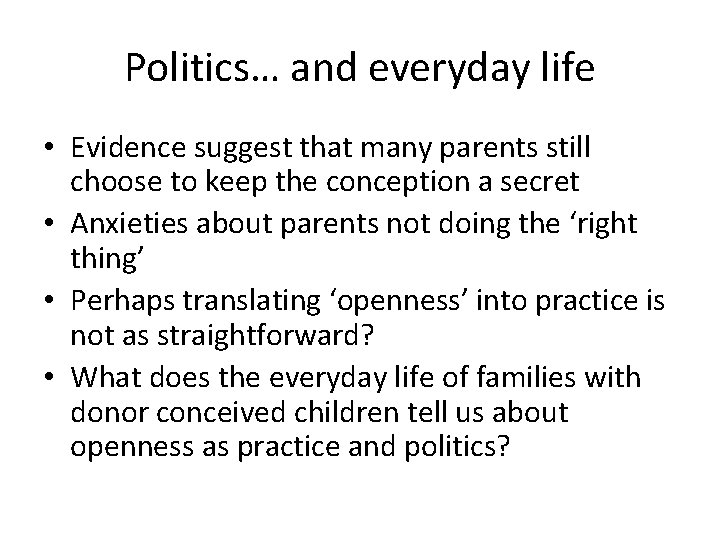 Politics… and everyday life

• Evidence suggest that many parents still choose to keep the conception a secret
• Anxieties about parents not doing the ‘right thing’
• Perhaps translating ‘openness’ into practice is not as straightforward?
• What does the everyday life of families with donor conceived children tell us about openness as practice and politics?